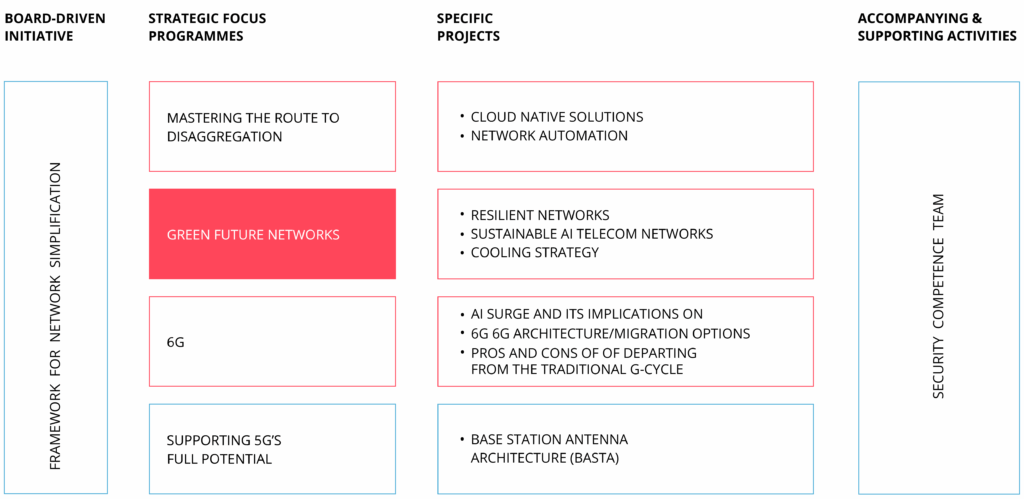 BOARD-DRIVEN INITIATIVE

FRAMEWORK FOR NETWORK SIMPLIFICATION

STRATEGIC FOCUS PROGRAMMES

MASTERING THE ROUTE TO DISAGGREGATION

GREEN FUTURE NETWORKS

6G

SUPPORTING 5G'S FULL POTENTIAL

SPECIFIC PROJECTS

• CLOUD NATIVE SOLUTIONS
• NETWORK AUTOMATION

• RESILIENT NETWORKS
• SUSTAINABLE AI TELECOM NETWORKS
• COOLING STRATEGY

• AI SURGE AND ITS IMPLICATIONS ON
• 6G 6G ARCHITECTURE/MIGRATION OPTIONS
• PROS AND CONS OF OF DEPARTING FROM THE TRADITIONAL G-CYCLE

• BASE STATION ANTENNA ARCHITECTURE (BASTA)

ACCOMPANYING & SUPPORTING ACTIVITIES

SECURITY COMPETENCE TEAM